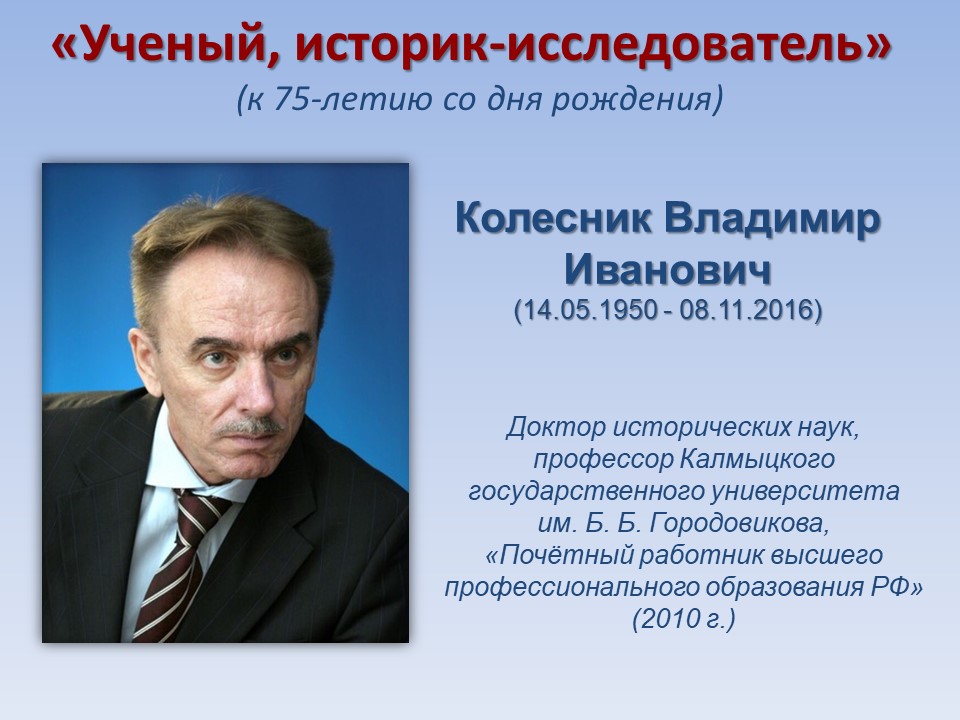 «Ученый, историк-исследователь»
(к 75-летию со дня рождения)

Колесник Владимир Иванович
(14.05.1950 - 08.11.2016)

Доктор исторических наук, профессор Калмыцкого государственного университета им. Б. Б. Городовикова, «Почётный работник высшего профессионального образования РФ» (2010 г.)